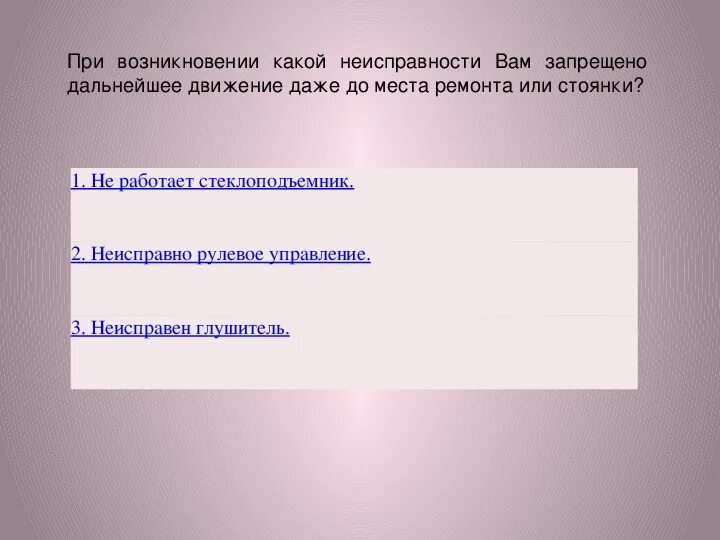 При возникновении какой неисправности Вам запрещено дальнейшее движение даже до места ремонта или стоянки?

1. Не работает стеклоподъемник.

2. Неисправно рулевое управление.

3. Неисправен глушитель.